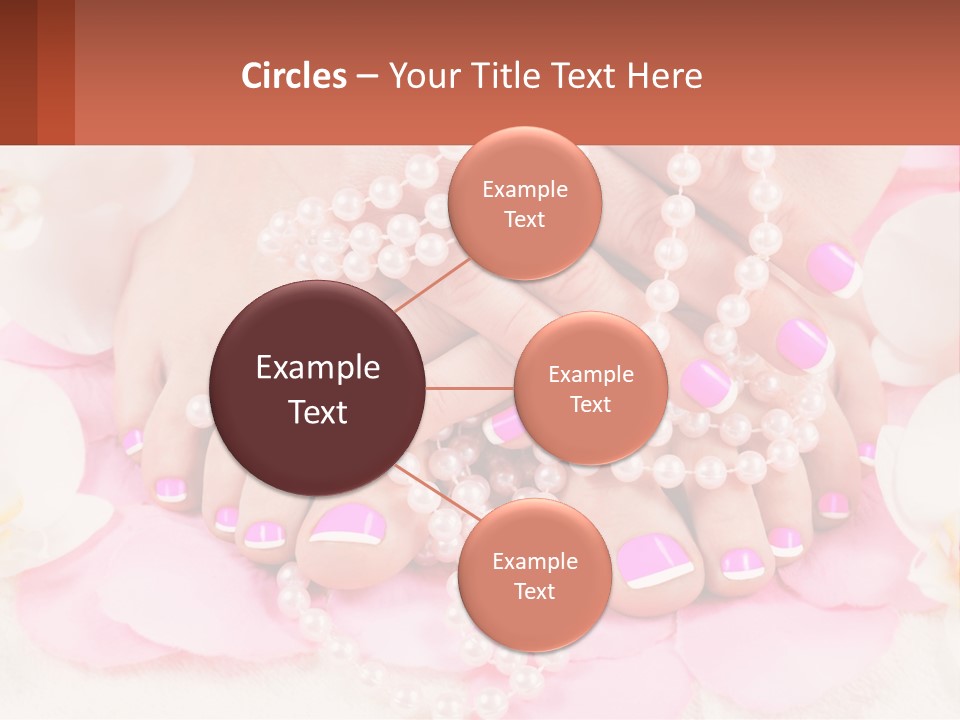 Circles – Your Title Text Here

Example Text

Example Text

Example Text

Example Text